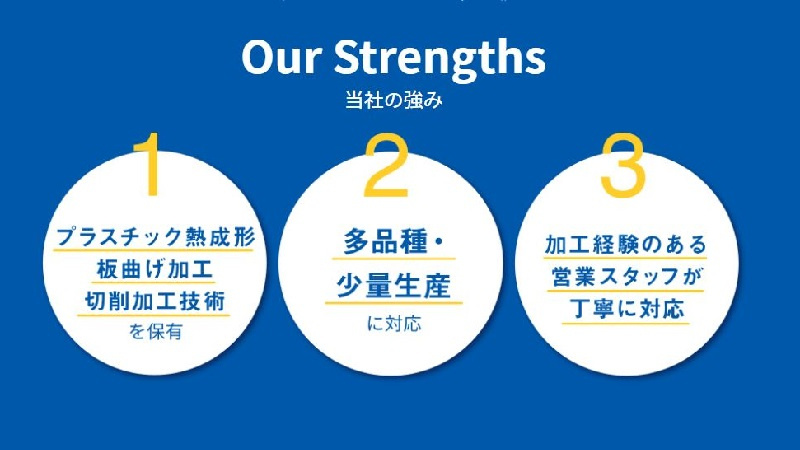 Our Strengths
当社の強み

1
プラスチック熱成形
板曲げ加工
切削加工技術
を保有

2
多品種・
少量生産
に対応

3
加工経験のある
営業スタッフが
丁寧に対応